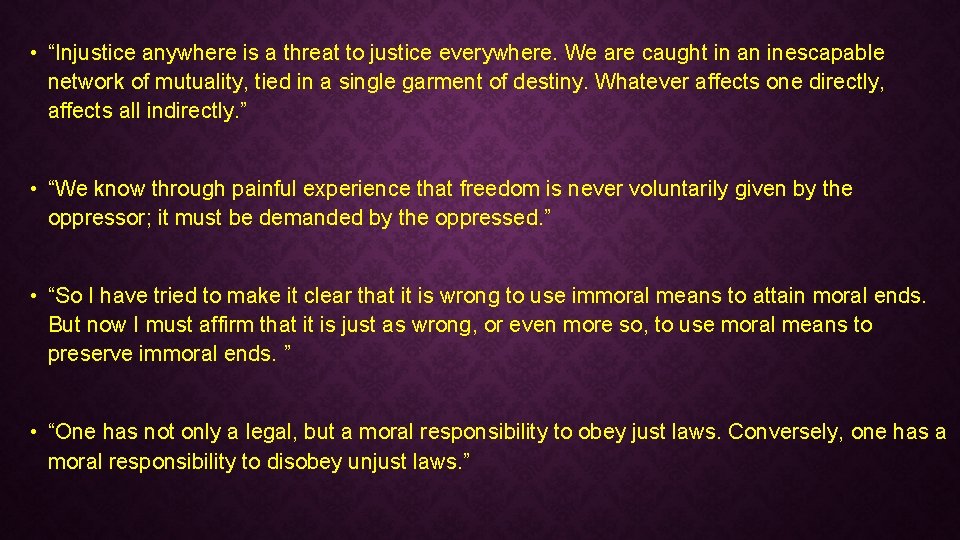 • “Injustice anywhere is a threat to justice everywhere. We are caught in an inescapable network of mutuality, tied in a single garment of destiny. Whatever affects one directly, affects all indirectly.”

• “We know through painful experience that freedom is never voluntarily given by the oppressor; it must be demanded by the oppressed.”

• “So I have tried to make it clear that it is wrong to use immoral means to attain moral ends. But now I must affirm that it is just as wrong, or even more so, to use moral means to preserve immoral ends. ”

• “One has not only a legal, but a moral responsibility to obey just laws. Conversely, one has a moral responsibility to disobey unjust laws.”